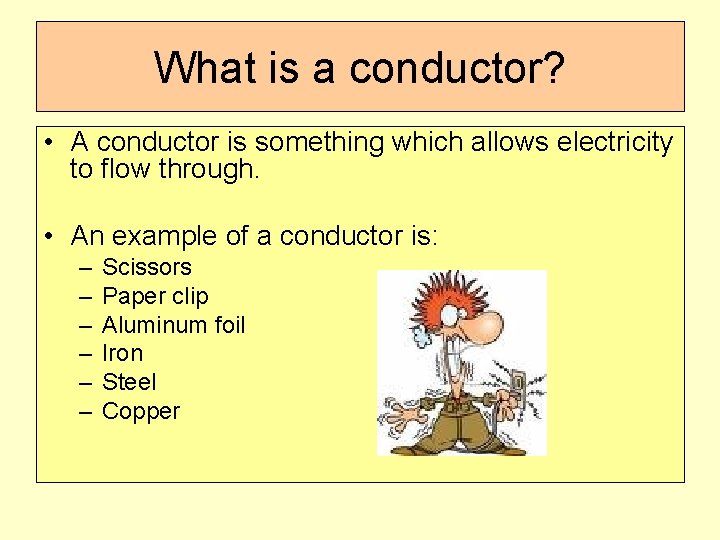 What is a conductor?

• A conductor is something which allows electricity to flow through.

• An example of a conductor is:
– Scissors
– Paper clip
– Aluminum foil
– Iron
– Steel
– Copper